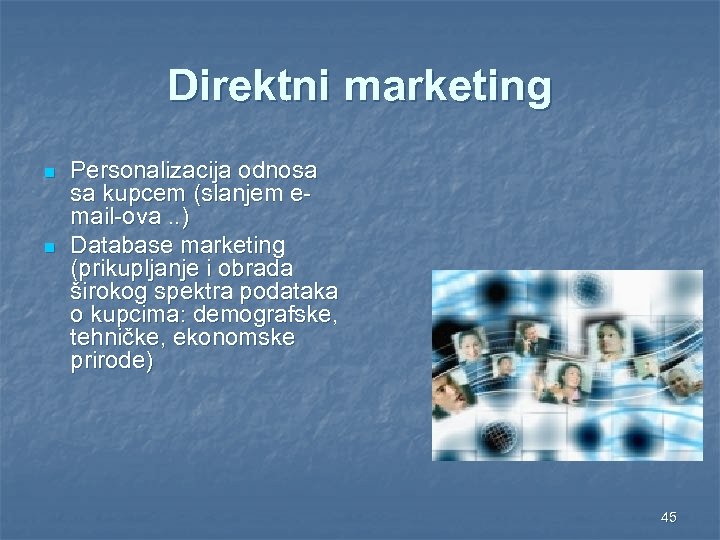 Direktni marketing

- Personalizacija odnosa sa kupcem (slanjem e-mail-ova ..)
- Database marketing (prikupljanje i obrada širokog spektra podataka o kupcima: demografske, tehničke, ekonomske prirode)

45